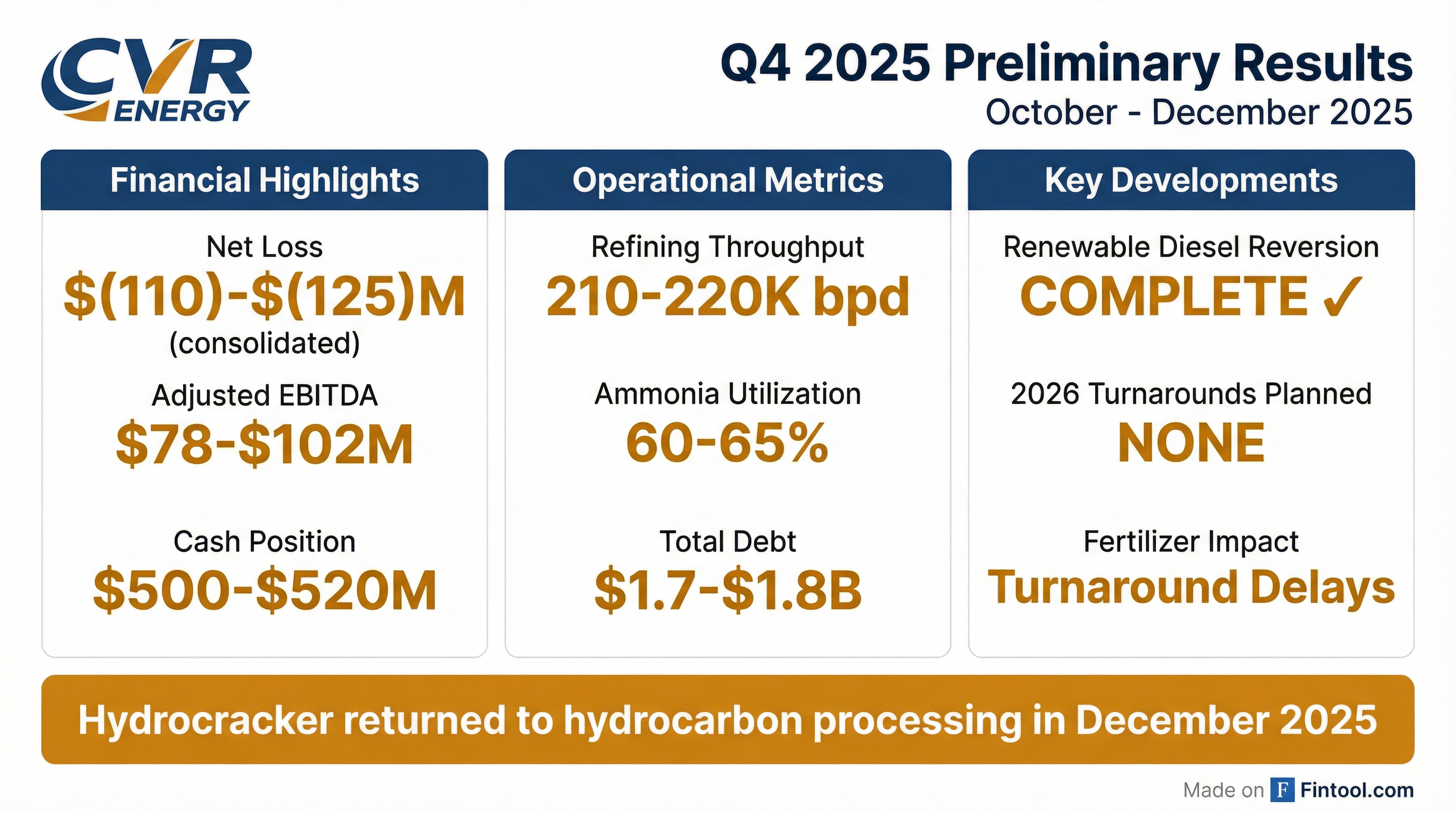 CVR ENERGY

Q4 2025 Preliminary Results
October - December 2025

Financial Highlights

Net Loss
$(110)-$(125)M
(consolidated)

Adjusted EBITDA
$78-$102M

Cash Position
$500-$520M

Operational Metrics

Refining Throughput
210-220K bpd

Ammonia Utilization
60-65%

Total Debt
$1.7-$1.8B

Key Developments

Renewable Diesel Reversion
COMPLETE ✓

2026 Turnarounds Planned
NONE

Fertilizer Impact
Turnaround Delays

Hydrocracker returned to hydrocarbon processing in December 2025

Made on F Fintool.com